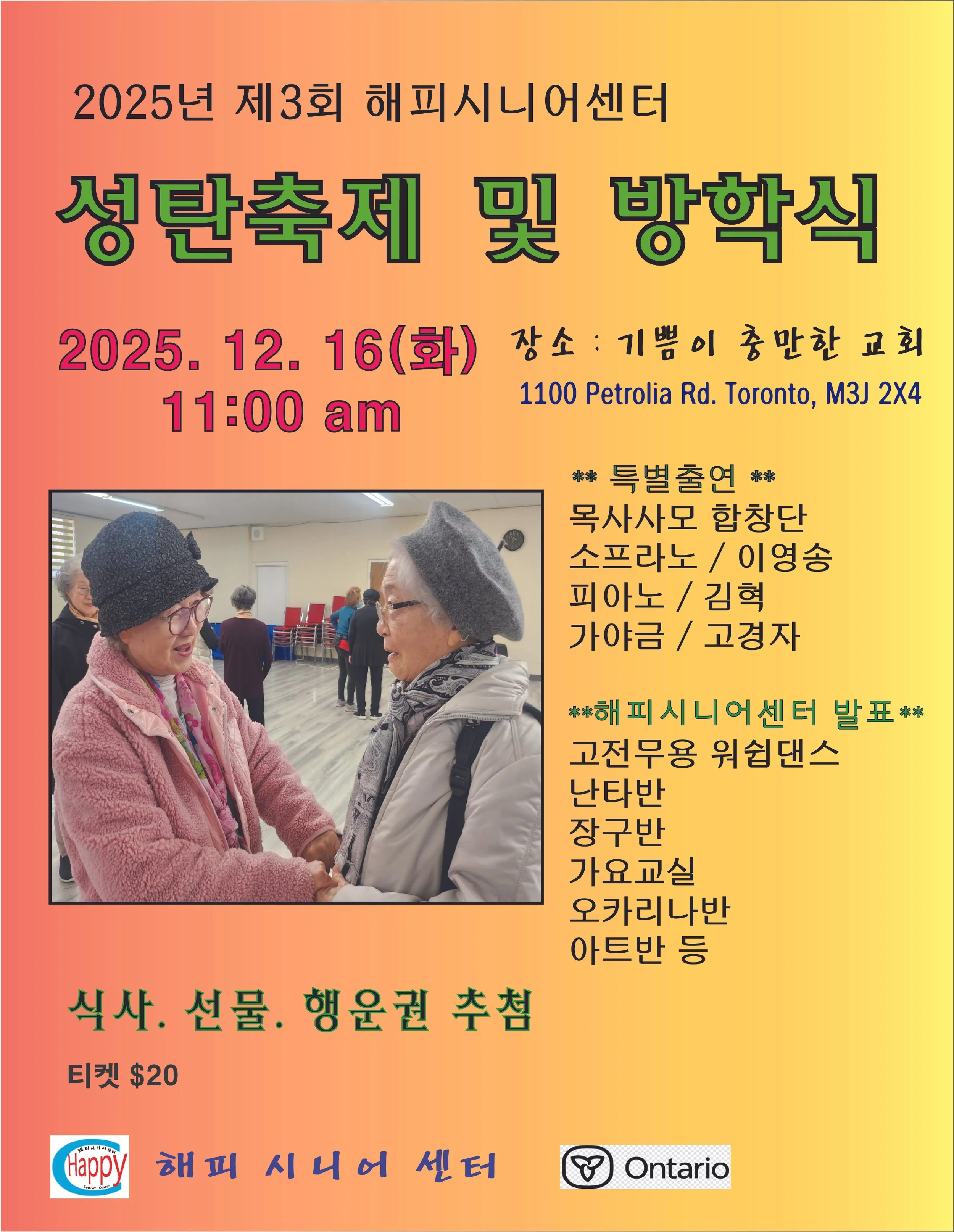 2025년 제3회 해피시니어센터

성탄축제 및 방학식

2025. 12. 16(화)
11:00 am

장소 : 기쁨이 충만한 교회
1100 Petrolia Rd. Toronto, M3J 2X4

** 특별출연 **
목사사모 합창단
소프라노 / 이영송
피아노 / 김혁
가야금 / 고경자

**해피시니어센터 발표**
고전무용 워쉽댄스
난타반
장구반
가요교실
오카리나반
아트반 등

식사. 선물. 행운권 추첨

티켓 $20

해피시니어센터
Happy
Senior Center

해피 시니어 센터

Ontario